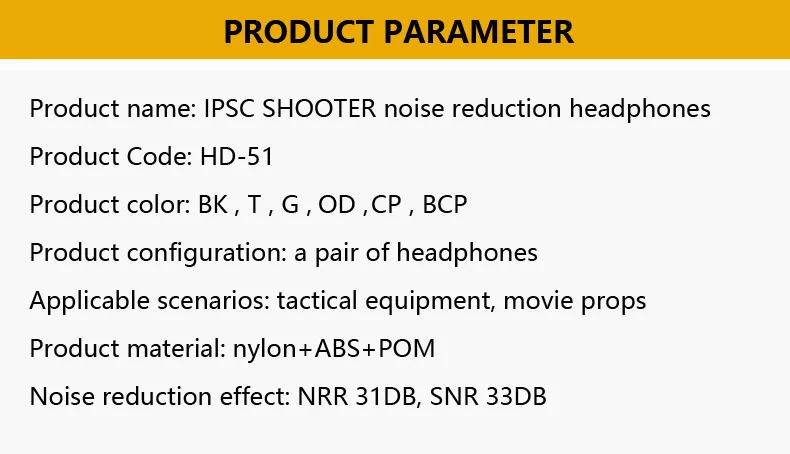 PRODUCT PARAMETER

Product name: IPSC SHOOTER noise reduction headphones

Product Code: HD-51

Product color: BK , T , G , OD ,CP , BCP

Product configuration: a pair of headphones

Applicable scenarios: tactical equipment, movie props

Product material: nylon+ABS+POM

Noise reduction effect: NRR 31DB, SNR 33DB